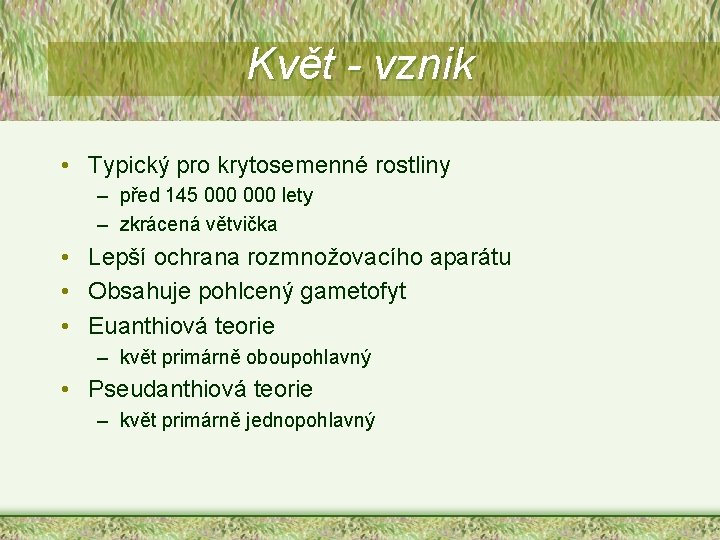 Květ - vznik

• Typický pro krytosemenné rostliny
– před 145 000 000 lety
– zkrácená větvička
• Lepší ochrana rozmnožovacího aparátu
• Obsahuje pohlcený gametofyt
• Euanthiová teorie
– květ primárně oboupohlavný
• Pseudanthiová teorie
– květ primárně jednopohlavný